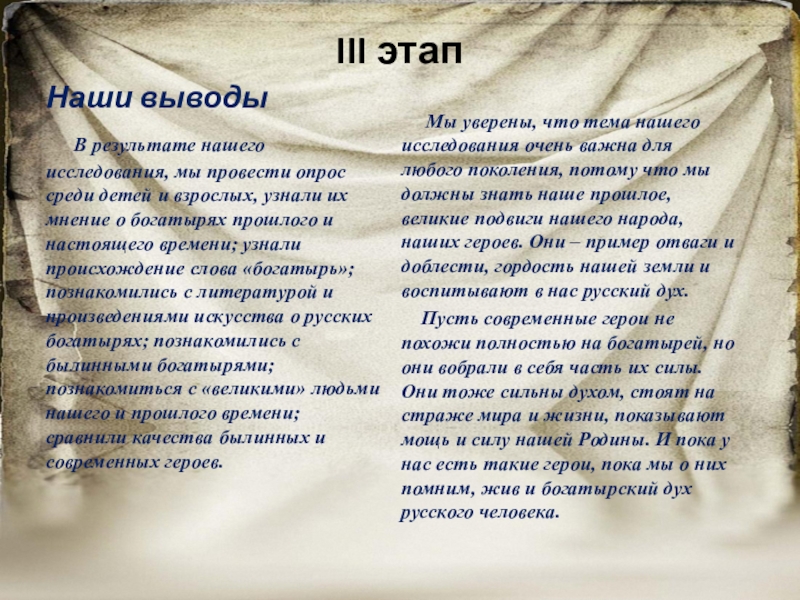 III этап

Наши выводы

В результате нашего исследования, мы провести опрос среди детей и взрослых, узнали их мнение о богатырях прошлого и настоящего времени; узнали происхождение слова «богатырь»; познакомились с литературой и произведениями искусства о русских богатырях; познакомились с былинными богатырями; познакомиться с «великими» людьми нашего и прошлого времени; сравнили качества былинных и современных героев.

Мы уверены, что тема нашего исследования очень важна для любого поколения, потому что мы должны знать наше прошлое, великие подвиги нашего народа, наших героев. Они – пример отваги и доблести, гордость нашей земли и воспитывают в нас русский дух.

Пусть современные герои не похожи полностью на богатырей, но они вобрали в себя часть их силы. Они тоже сильны духом, стоят на страже мира и жизни, показывают мощь и силу нашей Родины. И пока у нас есть такие герои, пока мы о них помним, жив и богатырский дух русского человека.